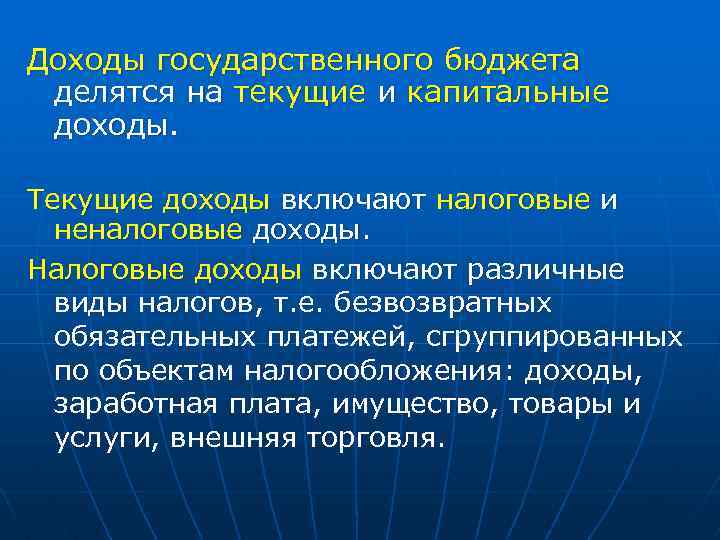 Доходы государственного бюджета делятся на текущие и капитальные доходы.

Текущие доходы включают налоговые и неналоговые доходы.

Налоговые доходы включают различные виды налогов, т.е. безвозвратных обязательных платежей, сгруппированных по объектам налогообложения: доходы, заработная плата, имущество, товары и услуги, внешняя торговля.